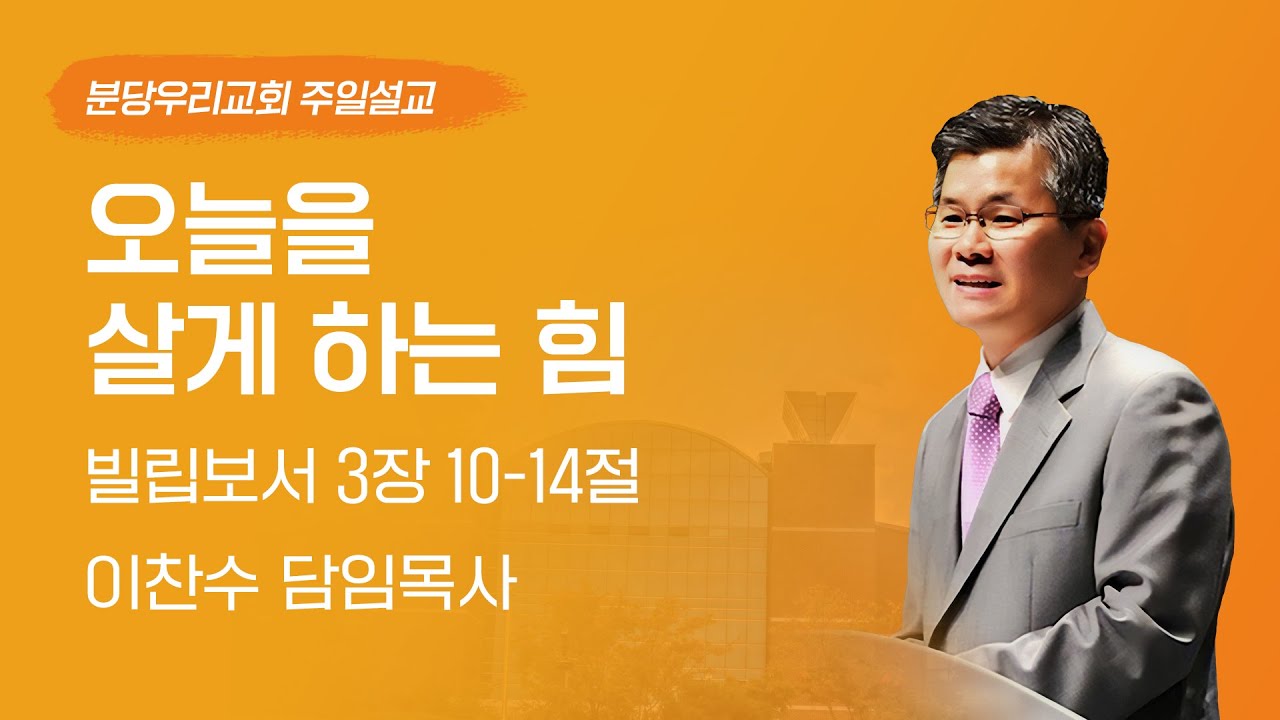 분당우리교회 주일설교

오늘을
살게 하는 힘

빌립보서 3장 10-14절

이찬수 담임목사